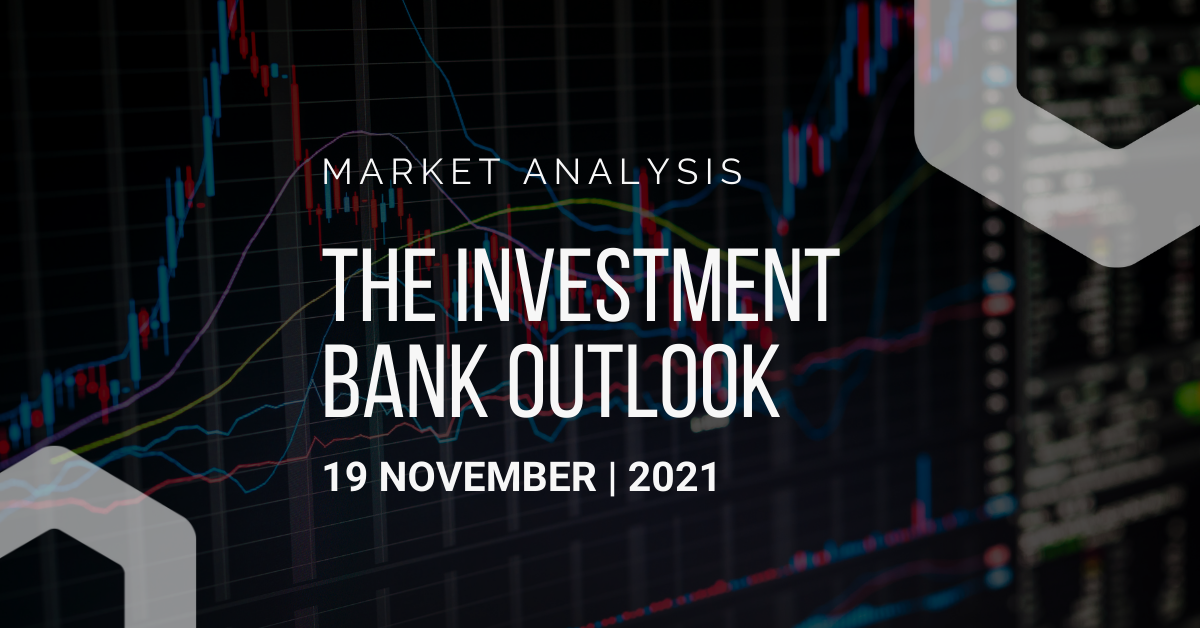 MARKET ANALYSIS

THE INVESTMENT BANK OUTLOOK

19 NOVEMBER | 2021